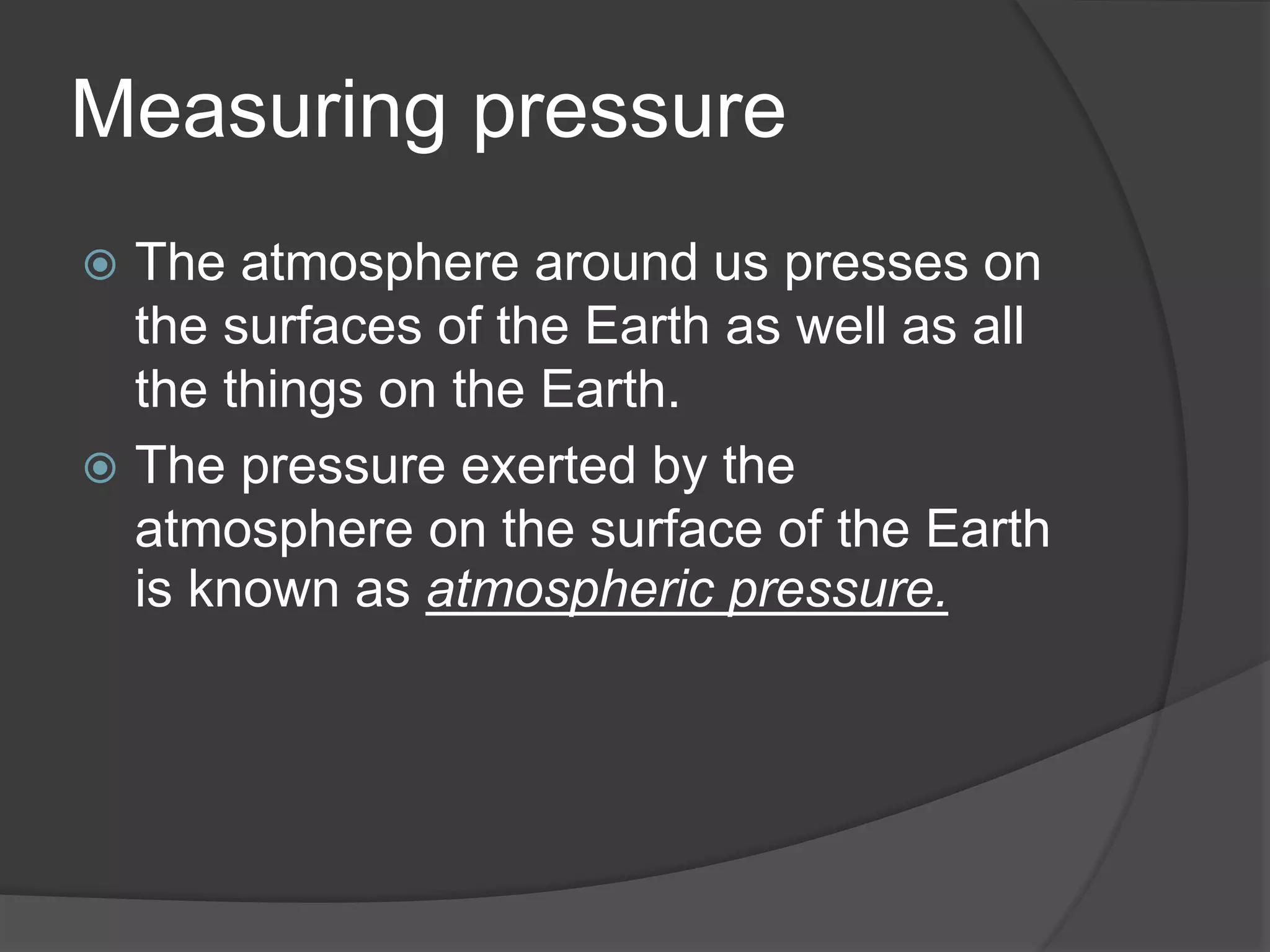 Measuring pressure

The atmosphere around us presses on the surfaces of the Earth as well as all the things on the Earth.

The pressure exerted by the atmosphere on the surface of the Earth is known as atmospheric pressure.